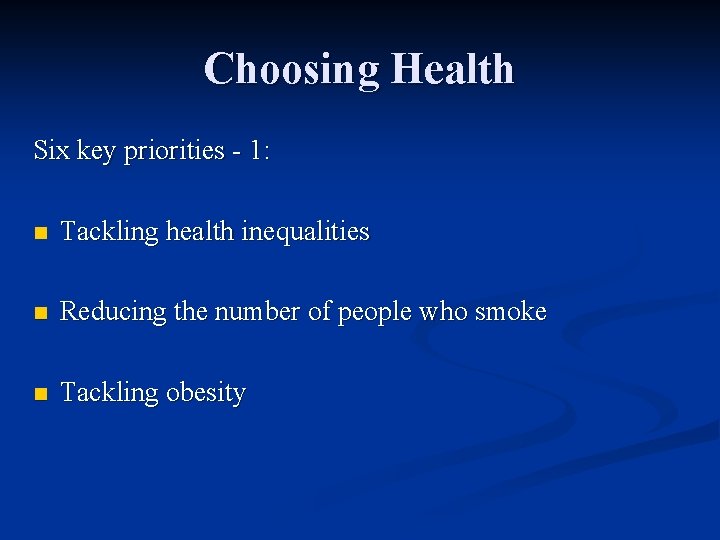 Choosing Health

Six key priorities - 1:

- Tackling health inequalities
- Reducing the number of people who smoke
- Tackling obesity